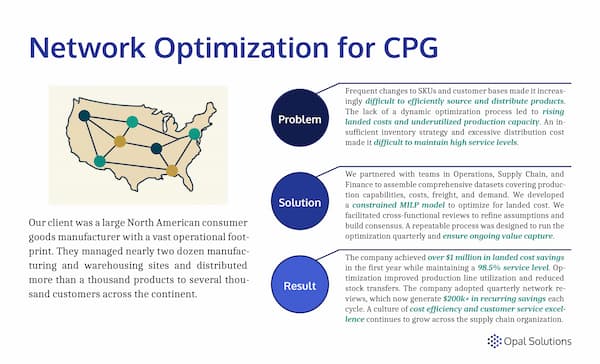 Network Optimization for CPG

Our client was a large North American consumer goods manufacturer with a vast operational footprint. They managed nearly two dozen manufacturing and warehousing sites and distributed more than a thousand products to several thousand customers across the continent.

Problem

Frequent changes to SKUs and customer bases made it increasingly difficult to efficiently source and distribute products. The lack of a dynamic optimization process led to rising landed costs and underutilized production capacity. An insufficient inventory strategy and excessive distribution cost made it difficult to maintain high service levels.

Solution

We partnered with teams in Operations, Supply Chain, and Finance to assemble comprehensive datasets covering production capabilities, costs, freight, and demand. We developed a constrained MILP model to optimize for landed cost. We facilitated cross-functional reviews to refine assumptions and build consensus. A repeatable process was designed to run the optimization quarterly and ensure ongoing value capture.

Result

The company achieved over $1 million in landed cost savings in the first year while maintaining a 98.5% service level. Optimization improved production line utilization and reduced stock transfers. The company adopted quarterly network reviews, which now generate $200k+ in recurring savings each cycle. A culture of cost efficiency and customer service excellence continues to grow across the supply chain organization.

Opal Solutions